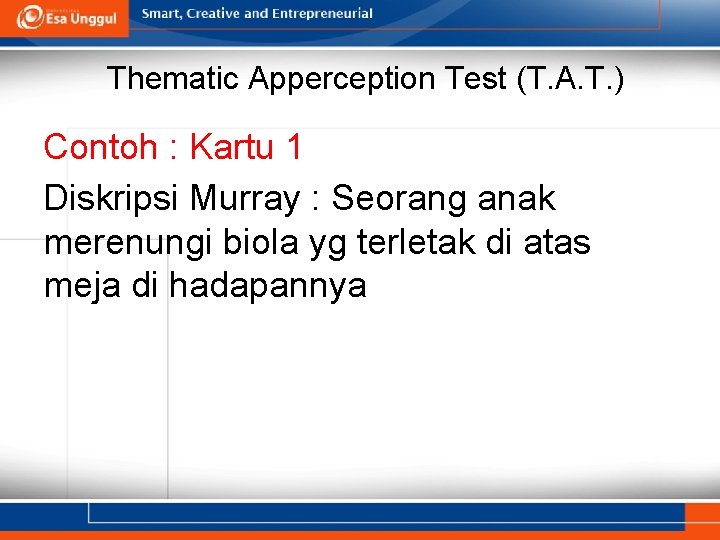 Esa Unggul

Smart, Creative and Entrepreneurial

Thematic Apperception Test (T.A.T.)

Contoh : Kartu 1

Diskripsi Murray : Seorang anak merenungi biola yg terletak di atas meja di hadapannya